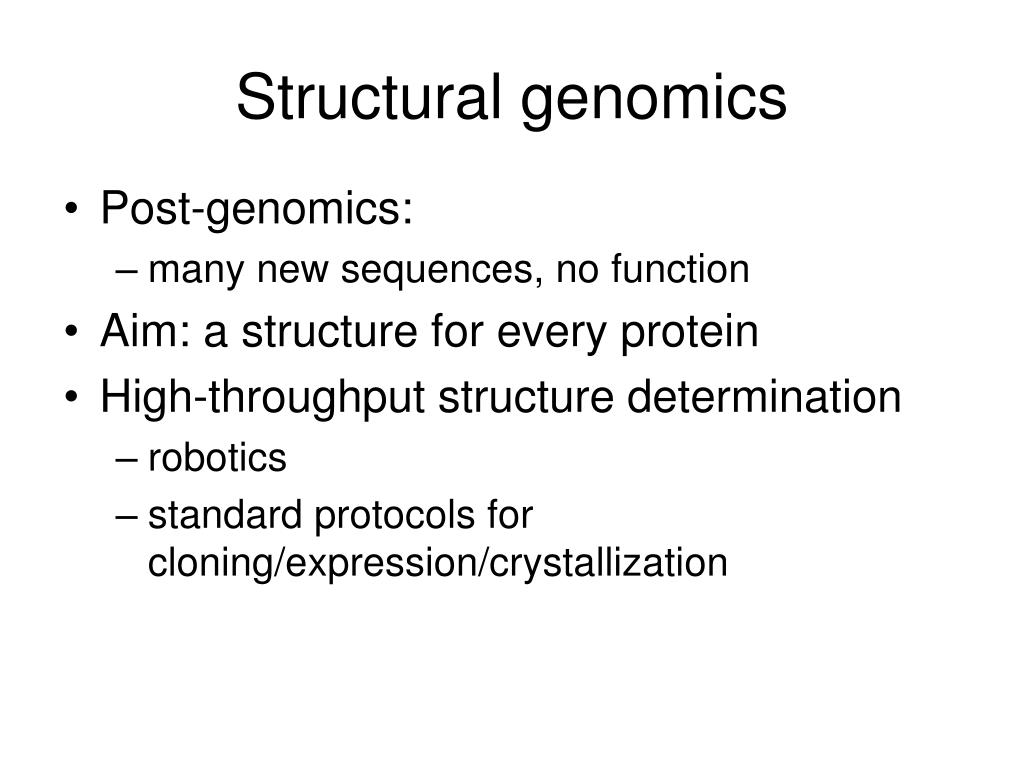 Structural genomics

• Post-genomics:
  – many new sequences, no function
• Aim: a structure for every protein
• High-throughput structure determination
  – robotics
  – standard protocols for cloning/expression/crystallization